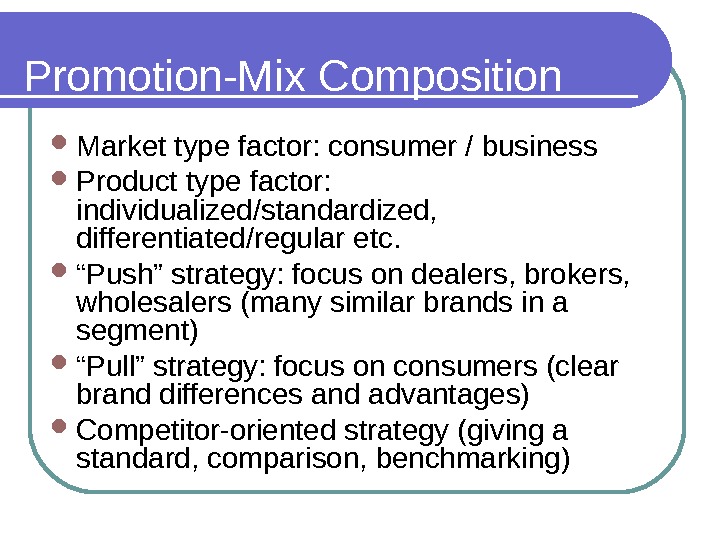 Promotion-Mix Composition

- Market type factor: consumer / business
- Product type factor: individualized/standardized, differentiated/regular etc.
- “Push” strategy: focus on dealers, brokers, wholesalers (many similar brands in a segment)
- “Pull” strategy: focus on consumers (clear brand differences and advantages)
- Competitor-oriented strategy (giving a standard, comparison, benchmarking)